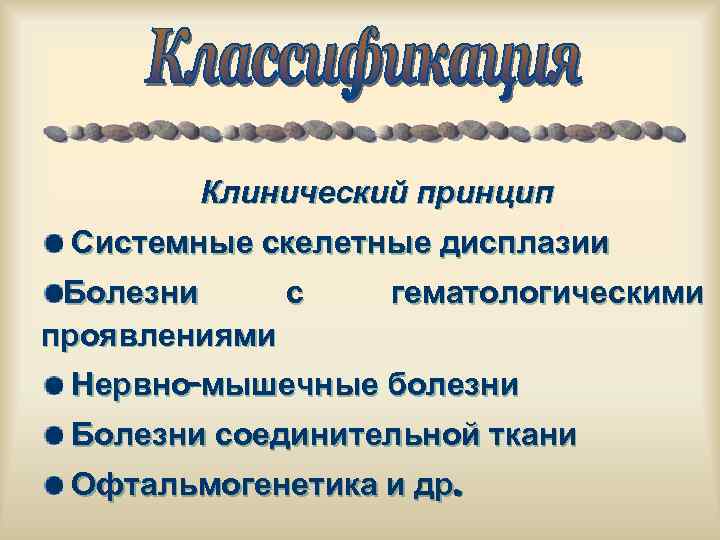 Классификация

Клинический принцип

● Системные скелетные дисплазии

●Болезни с гематологическими проявлениями

● Нервно-мышечные болезни

● Болезни соединительной ткани

● Офтальмогенетика и др.